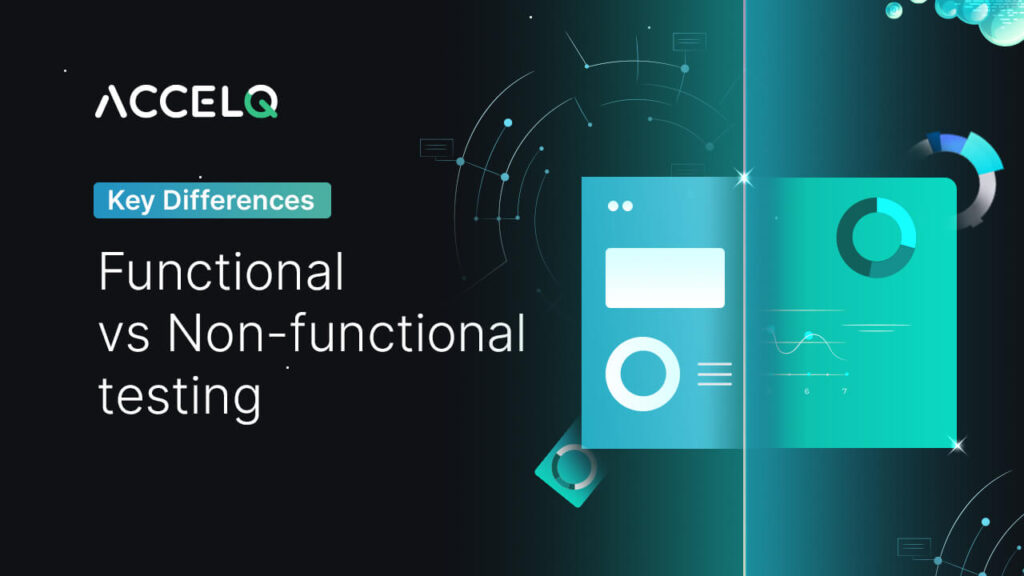 ACCELQ

Key Differences

Functional vs Non-functional testing

6 7